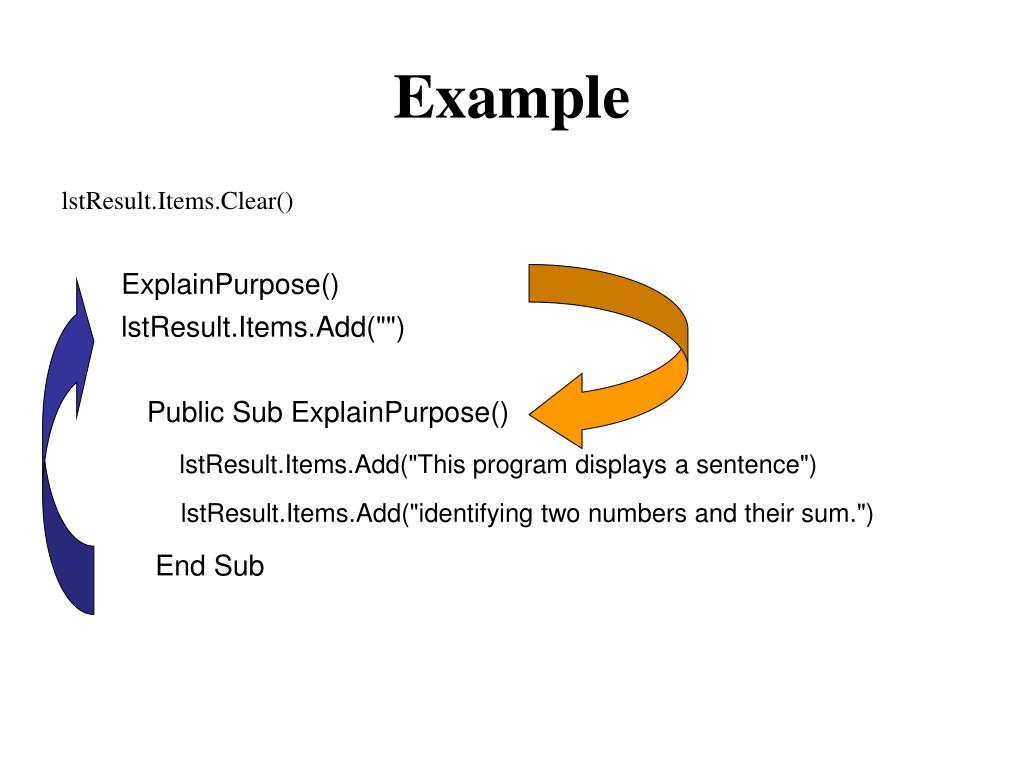 Example

lstResult.Items.Clear()

ExplainPurpose()
lstResult.Items.Add("")

Public Sub ExplainPurpose()

lstResult.Items.Add("This program displays a sentence")

lstResult.Items.Add("identifying two numbers and their sum.")

End Sub